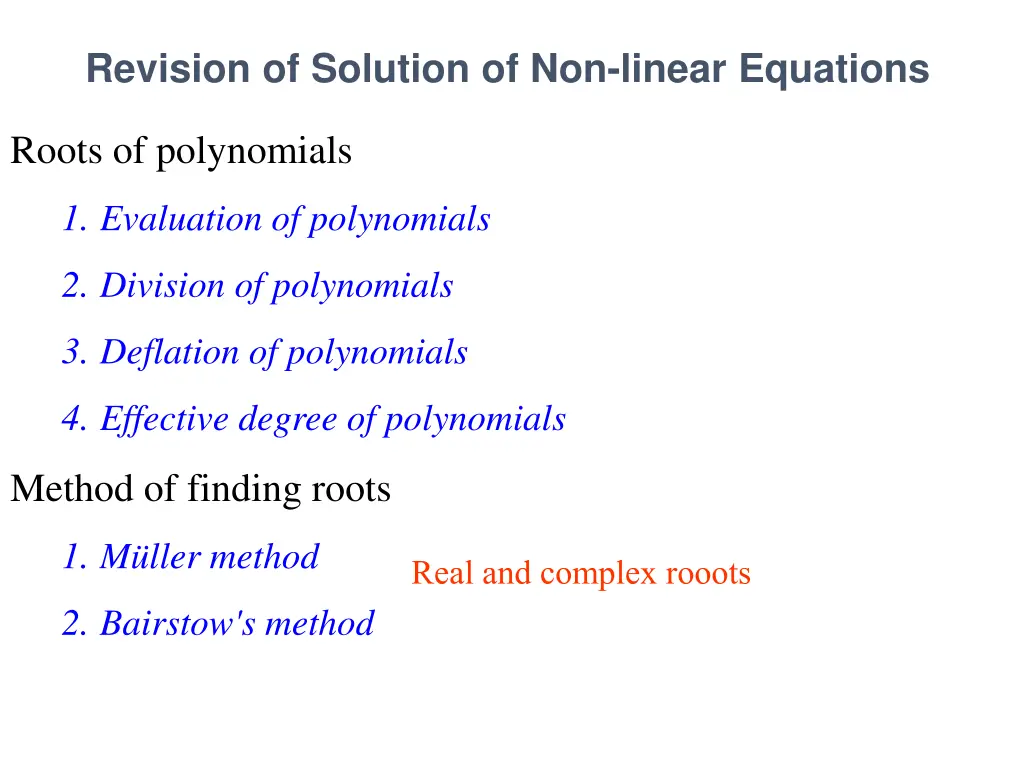 Revision of Solution of Non-linear Equations

Roots of polynomials

1. Evaluation of polynomials

2. Division of polynomials

3. Deflation of polynomials

4. Effective degree of polynomials

Method of finding roots

1. Müller method

2. Bairstow's method

Real and complex rooots